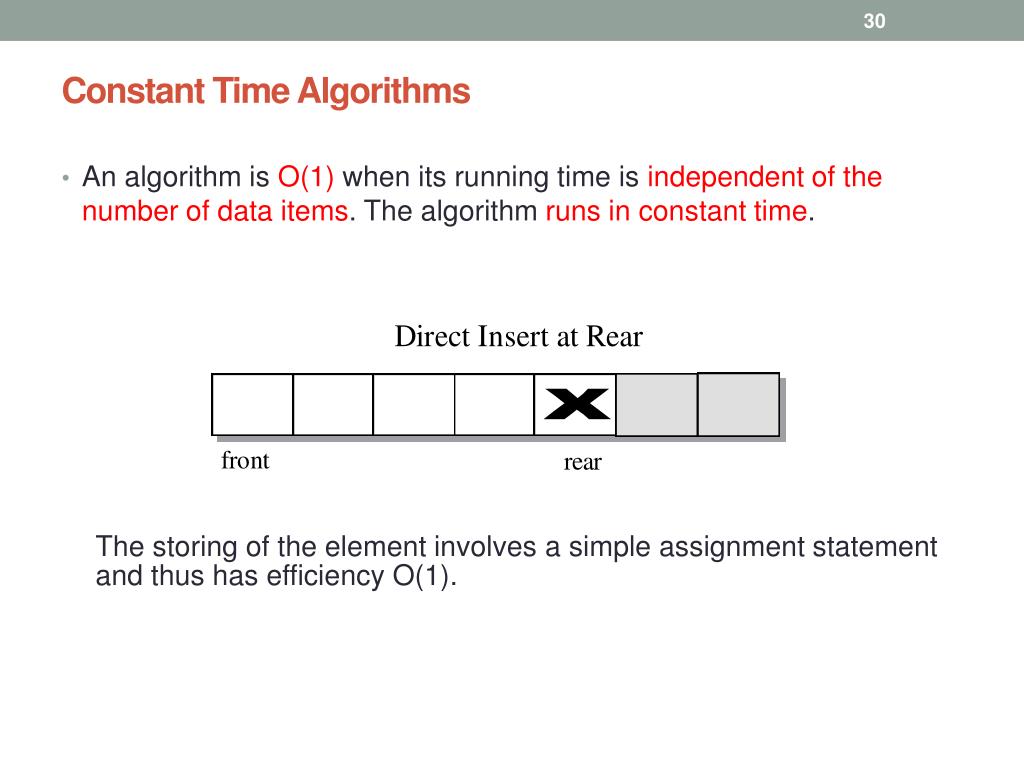 30

Constant Time Algorithms

• An algorithm is O(1) when its running time is independent of the number of data items. The algorithm runs in constant time.

Direct Insert at Rear

X

front

rear

The storing of the element involves a simple assignment statement and thus has efficiency O(1).